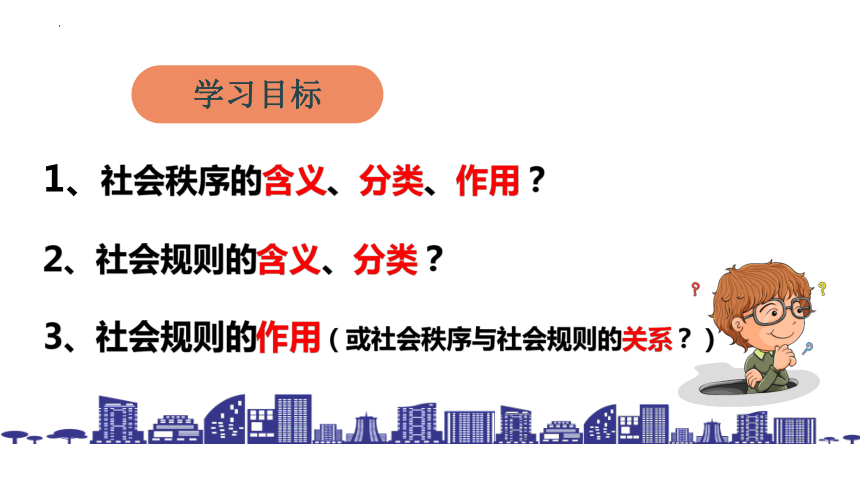 学习目标

1、社会秩序的含义、分类、作用？

2、社会规则的含义、分类？

3、社会规则的作用（或社会秩序与社会规则的关系？）